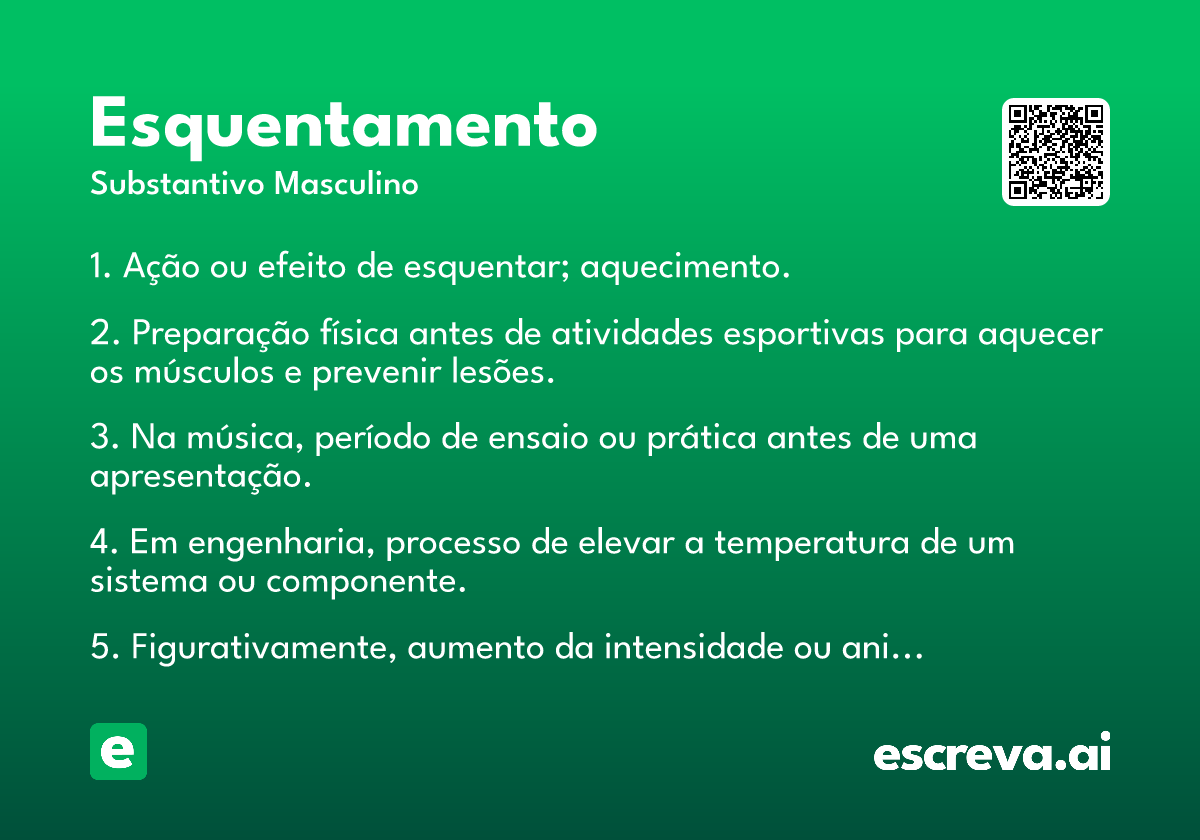 Esquentamento

Substantivo Masculino

1. Ação ou efeito de esquentar; aquecimento.

2. Preparação física antes de atividades esportivas para aquecer os músculos e prevenir lesões.

3. Na música, período de ensaio ou prática antes de uma apresentação.

4. Em engenharia, processo de elevar a temperatura de um sistema ou componente.

5. Figurativamente, aumento da intensidade ou ani…

e

escreva.ai